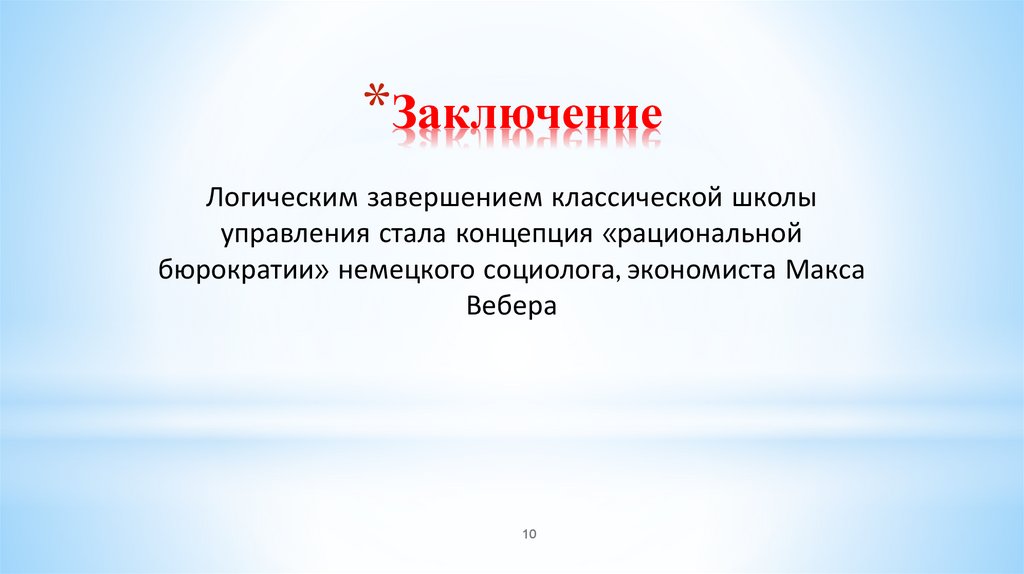 *Заключение

Логическим завершением классической школы управления стала концепция «рациональной бюрократии» немецкого социолога, экономиста Макса Вебера

10